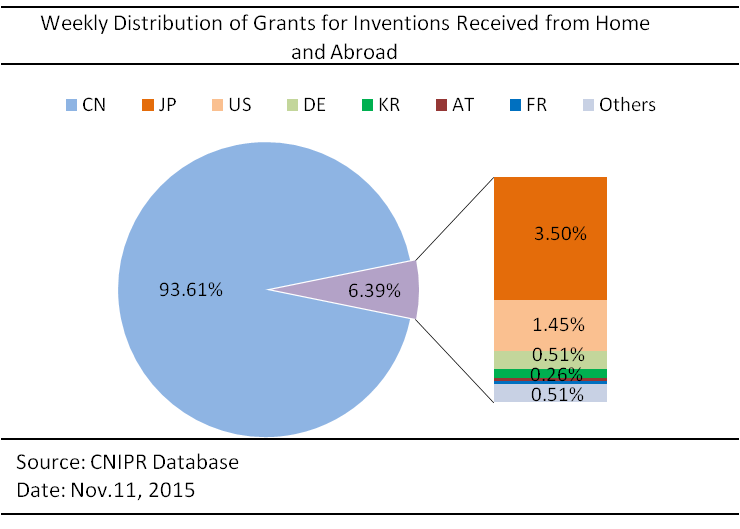 Weekly Distribution of Grants for Inventions Received from Home and Abroad

CN JP US DE KR AT FR Others

93.61%

6.39%

3.50%

1.45%

0.51%

0.26%

0.51%

Source: CNIPR Database
Date: Nov.11, 2015